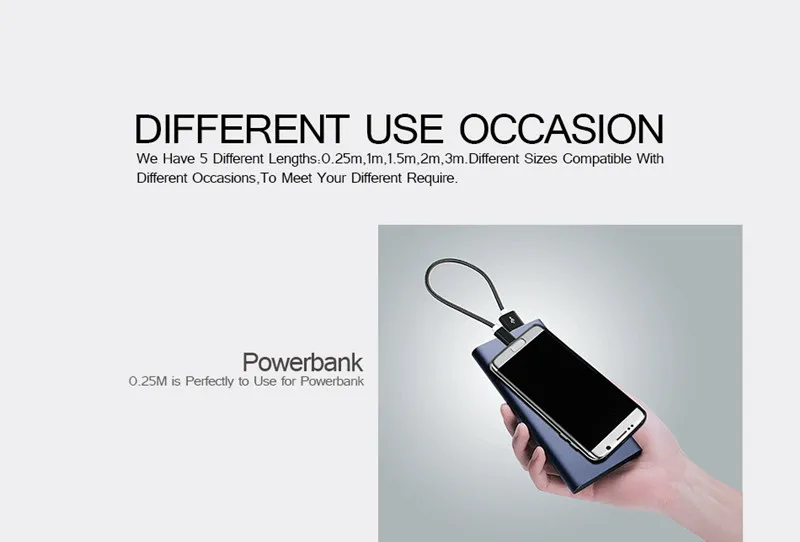 DIFFERENT USE OCCASION

We Have 5 Different Lengths:0.25m,1m,1.5m,2m,3m.Different Sizes Compatible With Different Occasions,To Meet Your Different Require.

Powerbank

0.25M is Perfectly to Use for Powerbank